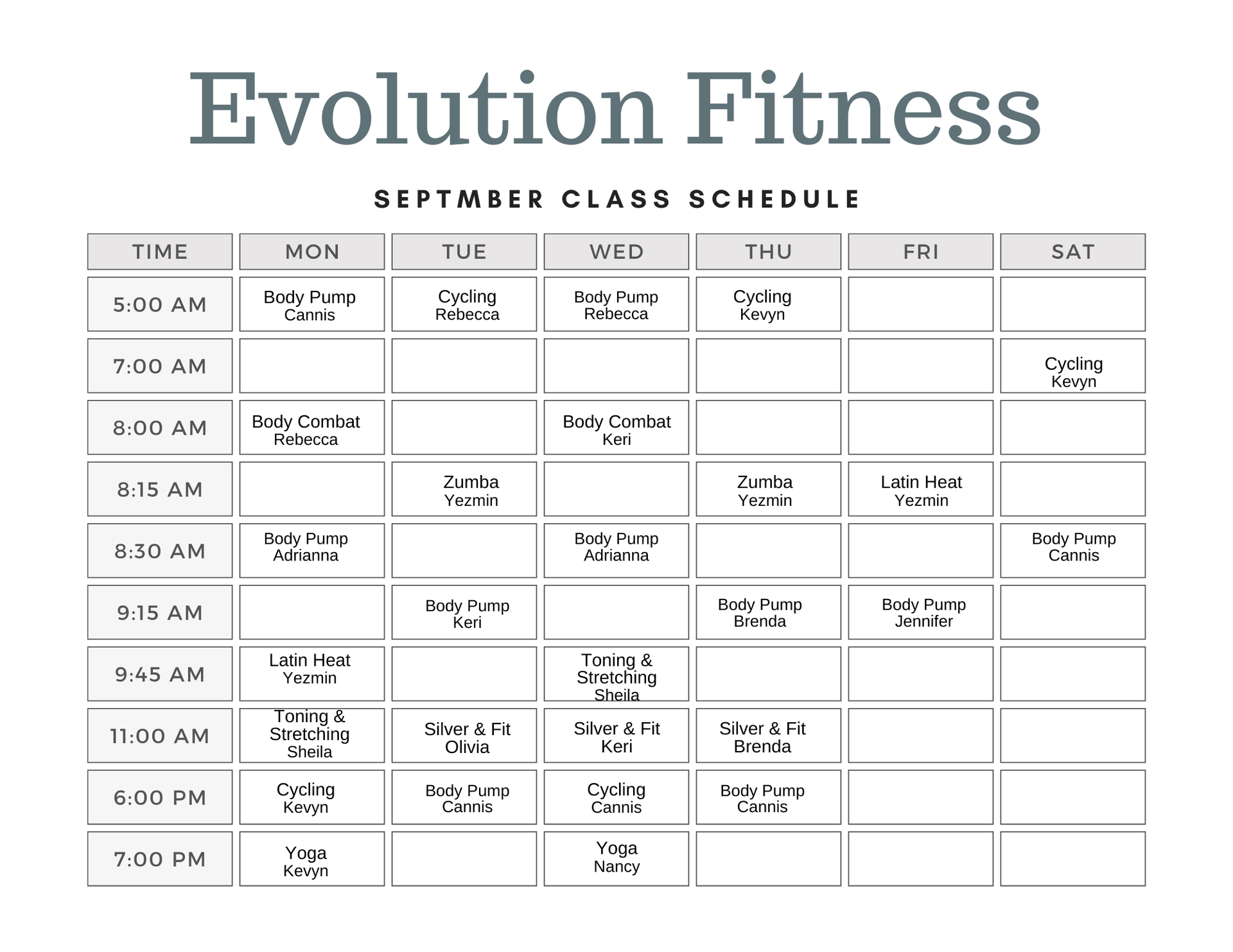 Evolution Fitness

SEPTMBER CLASS SCHEDULE

| TIME | MON | TUE | WED | THU | FRI | SAT |
|---|---|---|---|---|---|---|
| 5:00 AM | Body Pump Cannis | Cycling Rebecca | Body Pump Rebecca | Cycling Kevyn | | |
| 7:00 AM | | | | | | Cycling Kevyn |
| 8:00 AM | Body Combat Rebecca | | Body Combat Keri | | | |
| 8:15 AM | | Zumba Yezmin | | Zumba Yezmin | Latin Heat Yezmin | |
| 8:30 AM | Body Pump Adrianna | | Body Pump Adrianna | | | Body Pump Cannis |
| 9:15 AM | | Body Pump Keri | | Body Pump Brenda | Body Pump Jennifer | |
| 9:45 AM | Latin Heat Yezmin | | Toning & Stretching Sheila | | | |
| 11:00 AM | Toning & Stretching Sheila | Silver & Fit Olivia | Silver & Fit Keri | Silver & Fit Brenda | | |
| 6:00 PM | Cycling Kevyn | Body Pump Cannis | Cycling Cannis | Body Pump Cannis | | |
| 7:00 PM | Yoga Kevyn | | Yoga Nancy | | | |